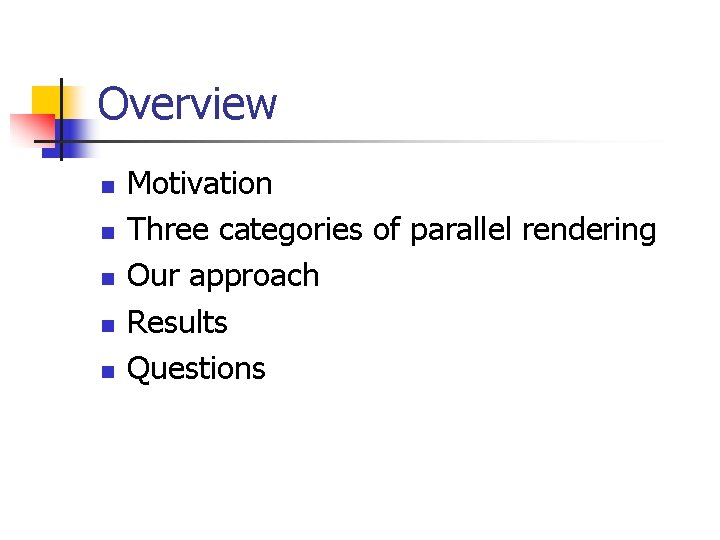 Overview

- Motivation
- Three categories of parallel rendering
- Our approach
- Results
- Questions